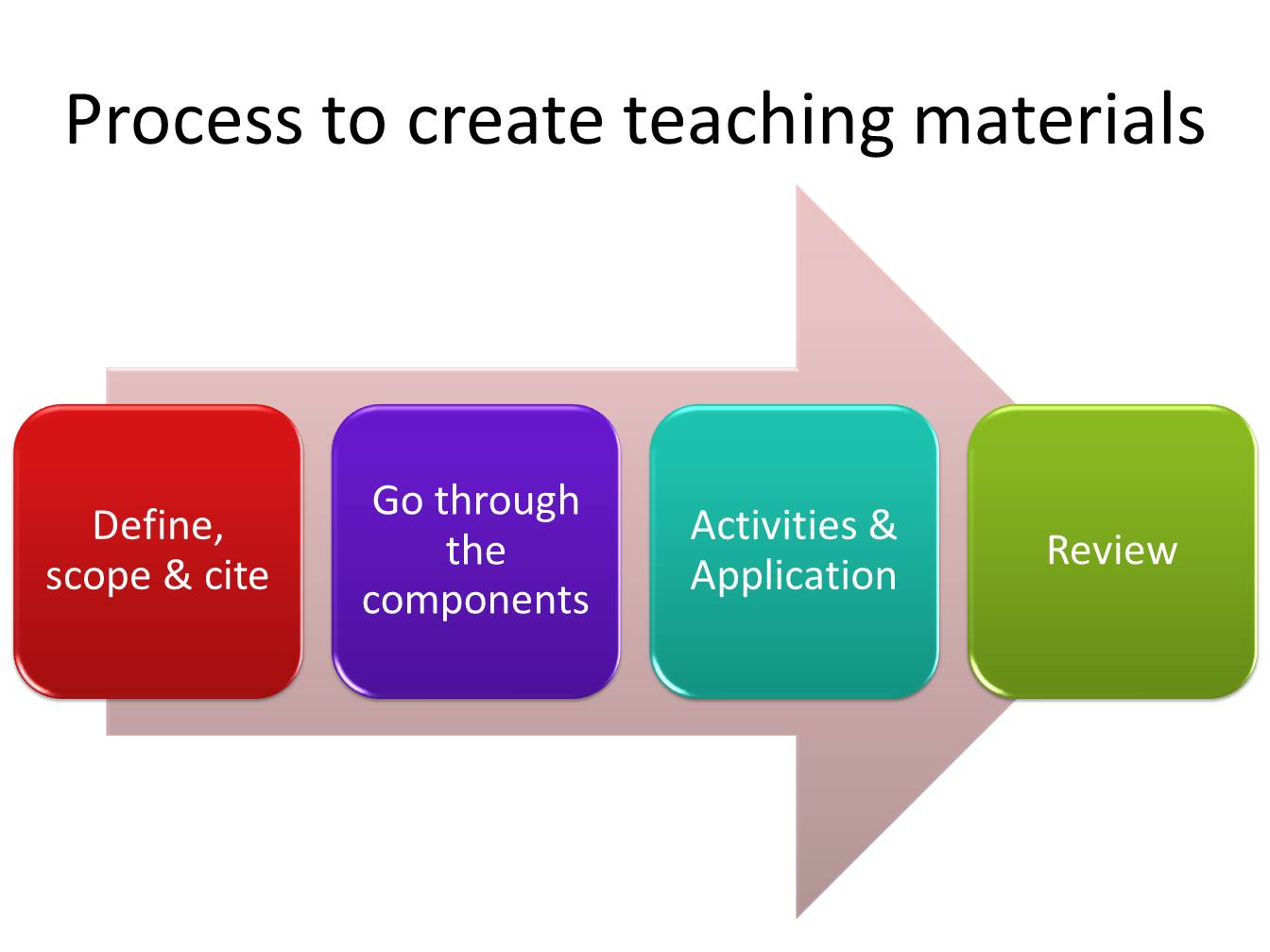 Process to create teaching materials

Define, scope & cite

Go through the components

Activities & Application

Review